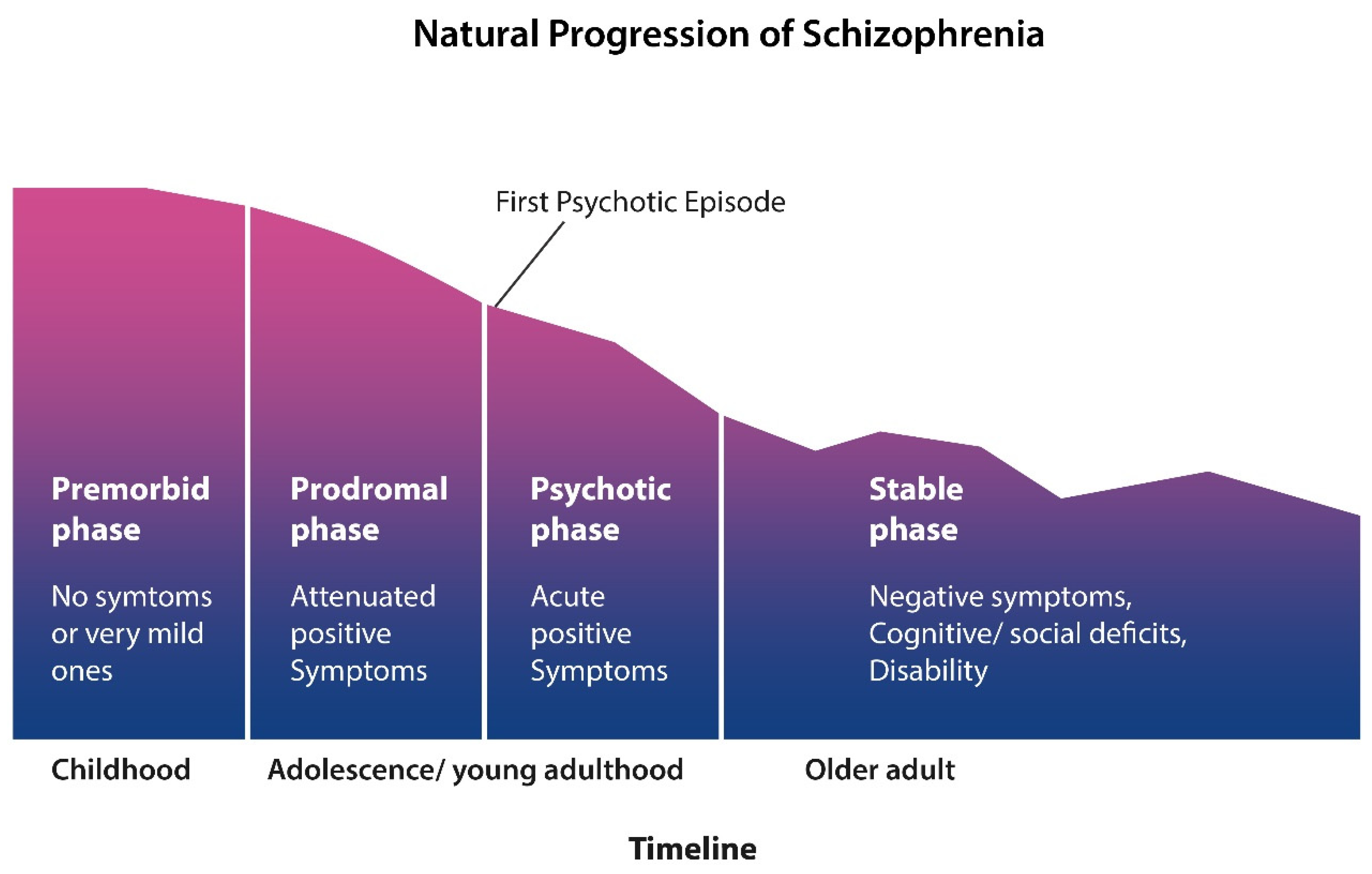 Natural Progression of Schizophrenia

First Psychotic Episode

Premorbid phase

No symtoms or very mild ones

Prodromal phase

Attenuated positive Symptoms

Psychotic phase

Acute positive Symptoms

Stable phase

Negative symptoms, Cognitive/ social deficits, Disability

Childhood

Adolescence/ young adulthood

Older adult

Timeline